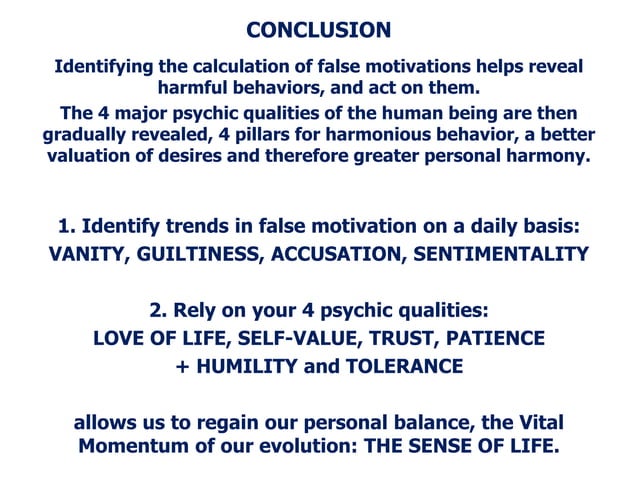 CONCLUSION

Identifying the calculation of false motivations helps reveal harmful behaviors, and act on them.

The 4 major psychic qualities of the human being are then gradually revealed, 4 pillars for harmonious behavior, a better valuation of desires and therefore greater personal harmony.

1. Identify trends in false motivation on a daily basis:
VANITY, GUILTINESS, ACCUSATION, SENTIMENTALITY

2. Rely on your 4 psychic qualities:
LOVE OF LIFE, SELF-VALUE, TRUST, PATIENCE
+ HUMILITY and TOLERANCE

allows us to regain our personal balance, the Vital Momentum of our evolution: THE SENSE OF LIFE.